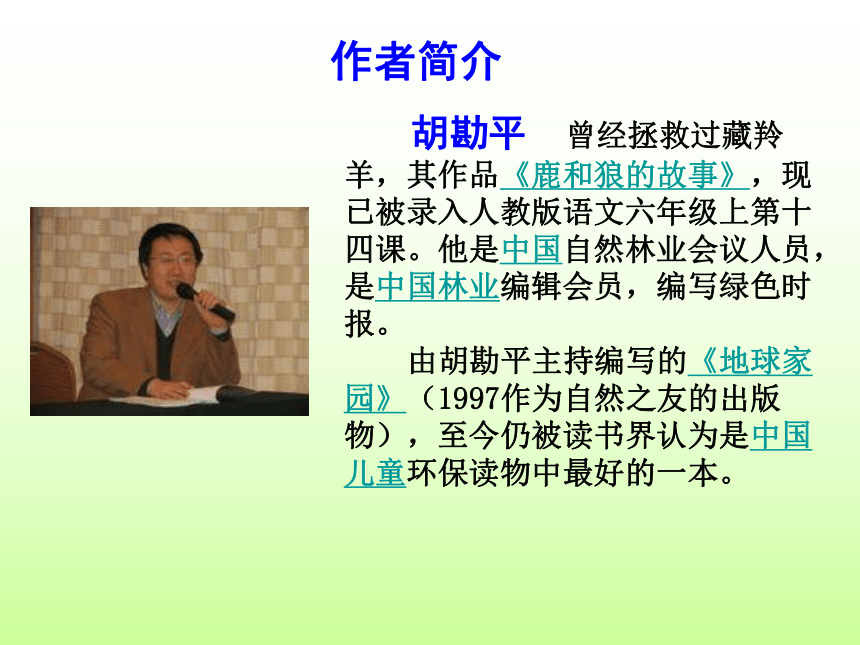 作者简介

胡勘平　曾经拯救过藏羚羊，其作品《鹿和狼的故事》，现已被录入人教版语文六年级上第十四课。他是中国自然林业会议人员，是中国林业编辑会员，编写绿色时报。

由胡勘平主持编写的《地球家园》（1997作为自然之友的出版物），至今仍被读书界认为是中国儿童环保读物中最好的一本。